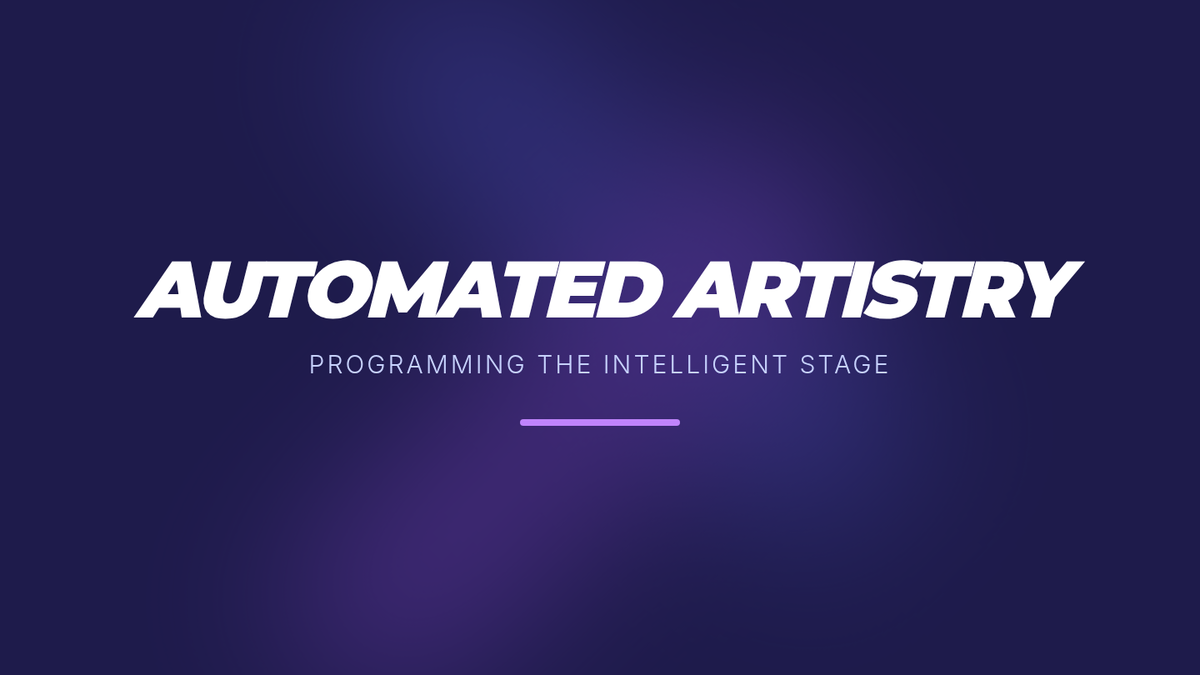 AUTOMATED ARTISTRY

PROGRAMMING THE INTELLIGENT STAGE